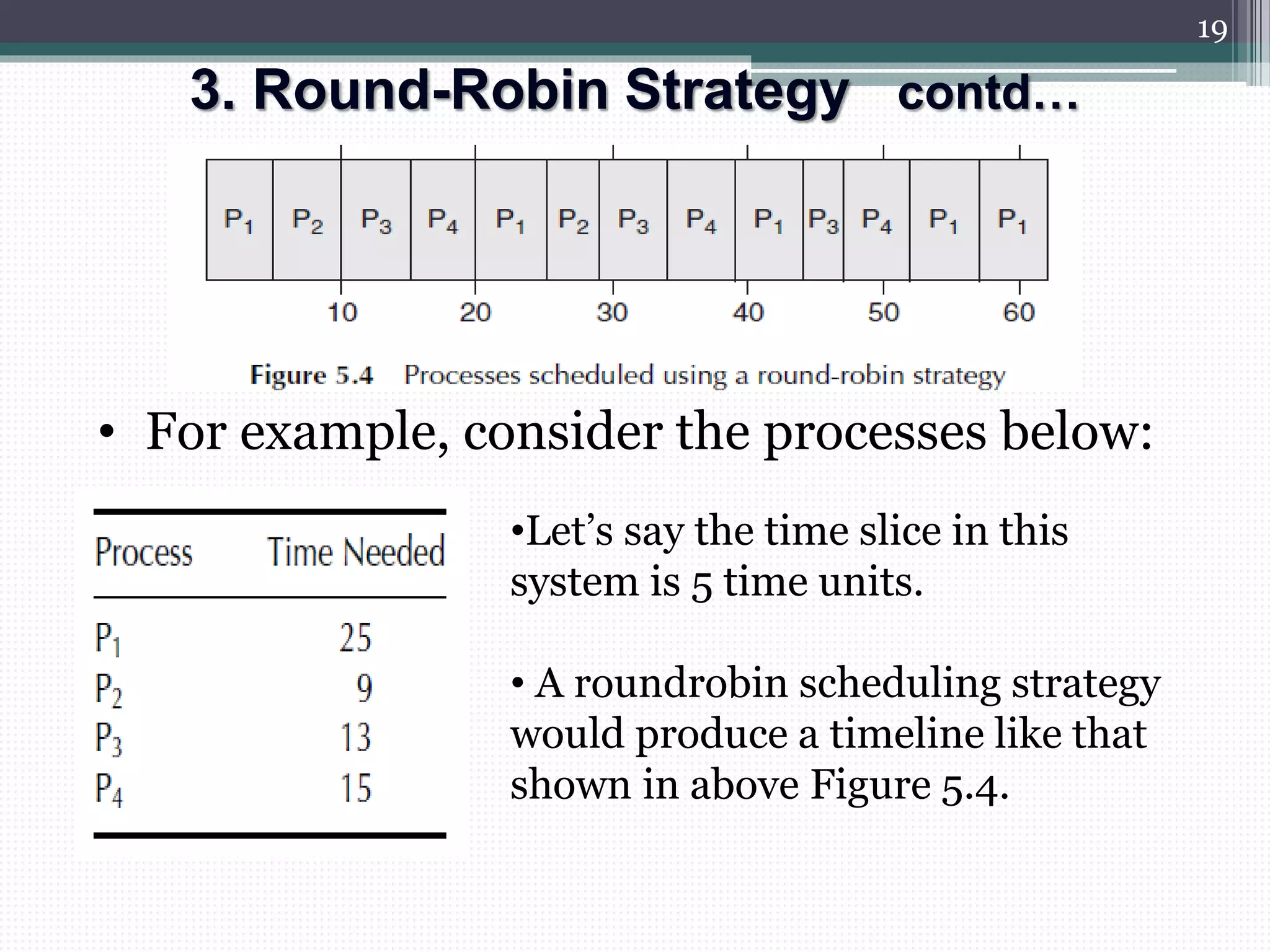 19

3. Round-Robin Strategy contd…

$P_1$ $P_2$ $P_3$ $P_4$ $P_1$ $P_2$ $P_3$ $P_4$ $P_1$ $P_3$ $P_4$ $P_1$ $P_1$

10 20 30 40 50 60

Figure 5.4 Processes scheduled using a round-robin strategy

• For example, consider the processes below:

| Process | Time Needed |
|---|---|
| $P_1$ | 25 |
| $P_2$ | 9 |
| $P_3$ | 13 |
| $P_4$ | 15 |

•Let’s say the time slice in this system is 5 time units.

• A roundrobin scheduling strategy would produce a timeline like that shown in above Figure 5.4.